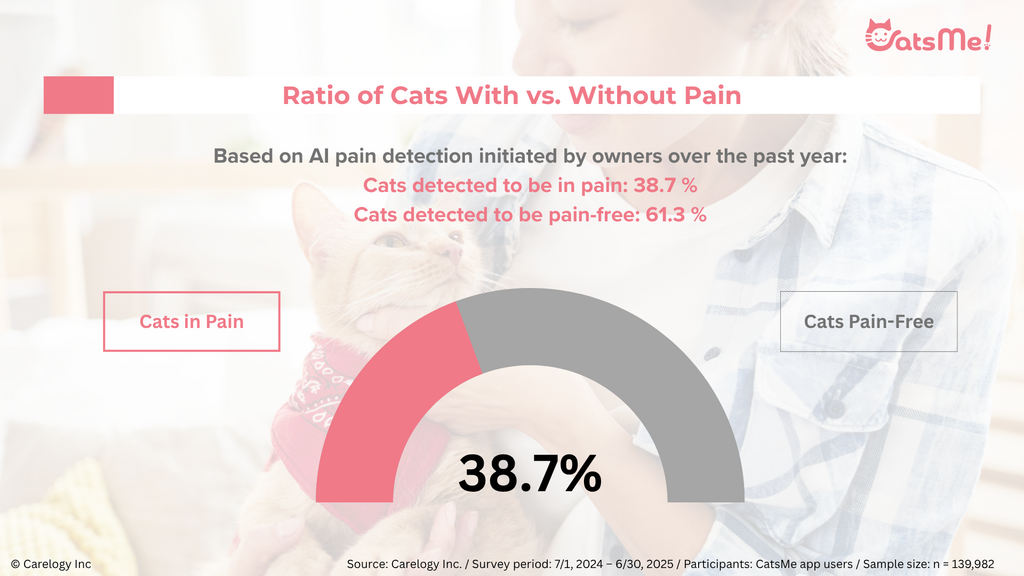 CatsMe!

Ratio of Cats With vs. Without Pain

Based on AI pain detection initiated by owners over the past year:
Cats detected to be in pain: 38.7 %
Cats detected to be pain-free: 61.3 %

Cats in Pain

Cats Pain-Free

38.7%

© Carelogy Inc

Source: Carelogy Inc. / Survey period: 7/1, 2024 – 6/30, 2025 / Participants: CatsMe app users / Sample size: n = 139,982